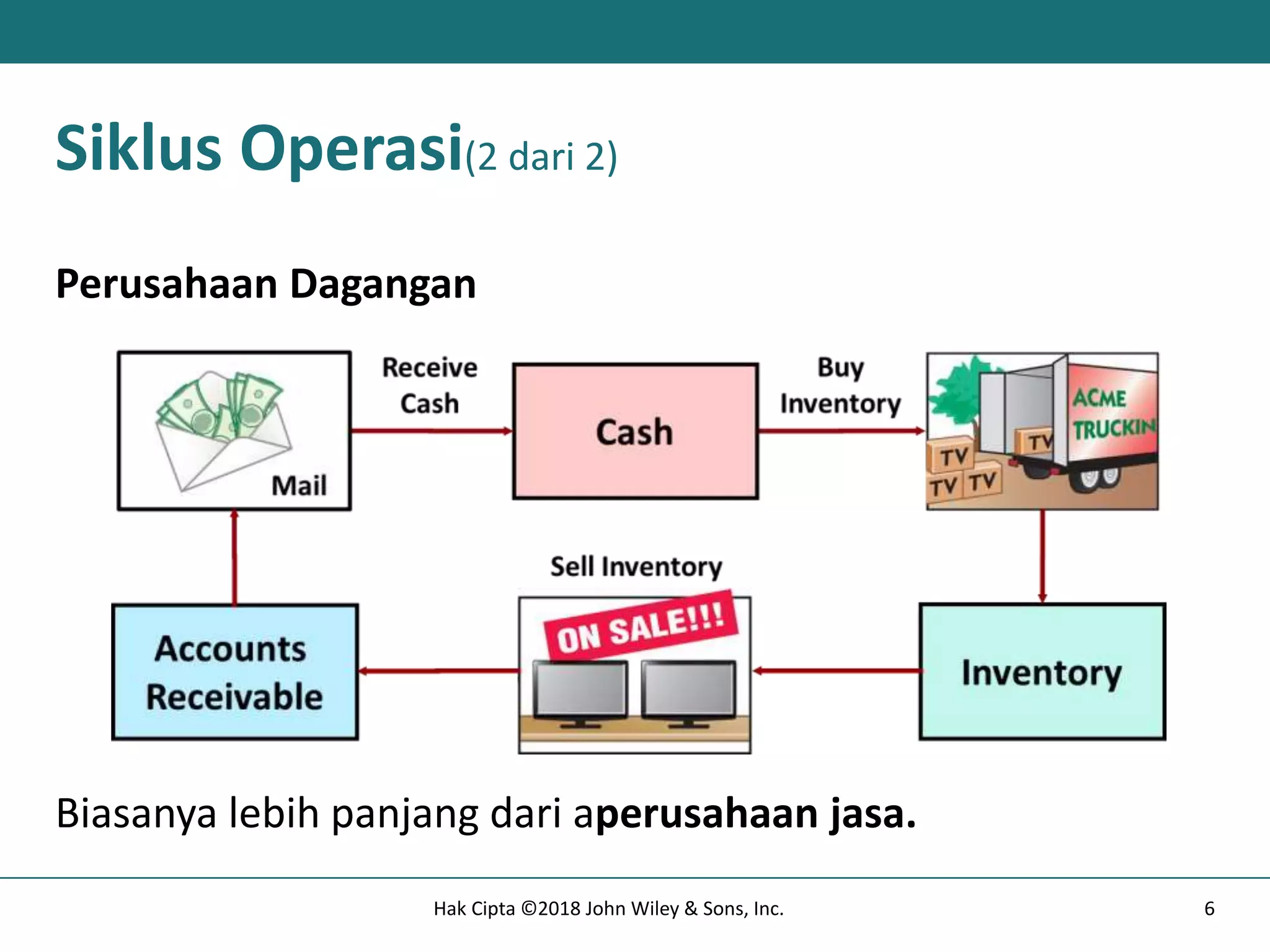 Siklus Operasi(2 dari 2)

Perusahaan Dagangan

Mail

Receive Cash

Cash

Buy Inventory

ACME TRUCKIN

TV

TV

TV

TV

Sell Inventory

ON SALE!!!

Accounts Receivable

Inventory

Biasanya lebih panjang dari aperusahaan jasa.

Hak Cipta ©2018 John Wiley & Sons, Inc.

6